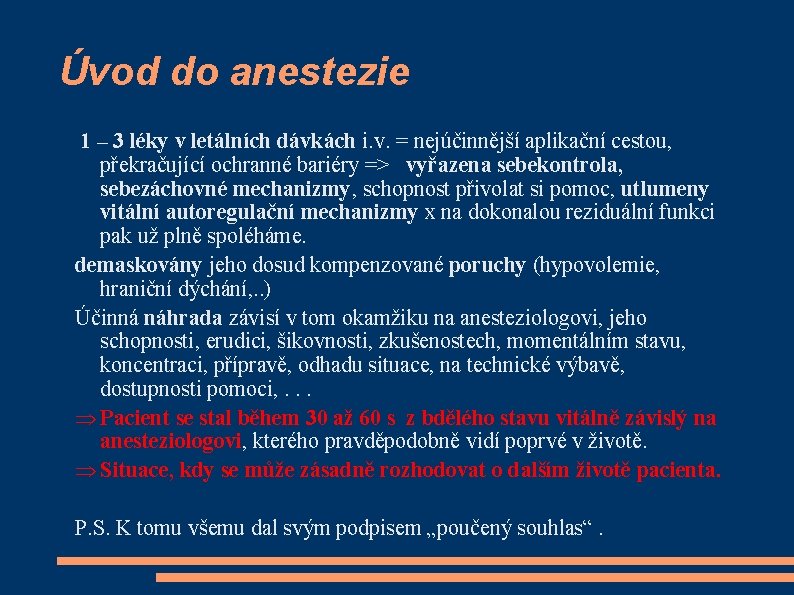 Úvod do anestezie

1 – 3 léky v letálních dávkách i.v. = nejúčinnější aplikační cestou, překračující ochranné bariéry => vyřazena sebekontrola, sebezáchovné mechanizmy, schopnost přivolat si pomoc, utlumeny vitální autoregulační mechanizmy x na dokonalou reziduální funkci pak už plně spoléháme.

demaskovány jeho dosud kompenzované poruchy (hypovolemie, hraniční dýchání,..)

Účinná náhrada závisí v tom okamžiku na anesteziologovi, jeho schopnosti, erudici, šikovnosti, zkušenostech, momentálním stavu, koncentraci, přípravě, odhadu situace, na technické výbavě, dostupnosti pomoci, . . .

⇒ Pacient se stal během 30 až 60 s z bdělého stavu vitálně závislý na anesteziologovi, kterého pravděpodobně vidí poprvé v životě.

⇒ Situace, kdy se může zásadně rozhodovat o dalším životě pacienta.

P.S. K tomu všemu dal svým podpisem „poučený souhlas“ .